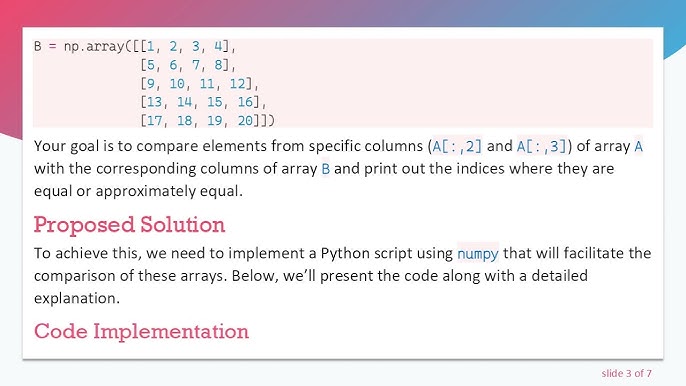 B = np.array([[1, 2, 3, 4],
              [5, 6, 7, 8],
              [9, 10, 11, 12],
              [13, 14, 15, 16],
              [17, 18, 19, 20]])

Your goal is to compare elements from specific columns (A[:,2] and A[:,3]) of array A with the corresponding columns of array B and print out the indices where they are equal or approximately equal.

Proposed Solution

To achieve this, we need to implement a Python script using numpy that will facilitate the comparison of these arrays. Below, we'll present the code along with a detailed explanation.

Code Implementation

slide 3 of 7